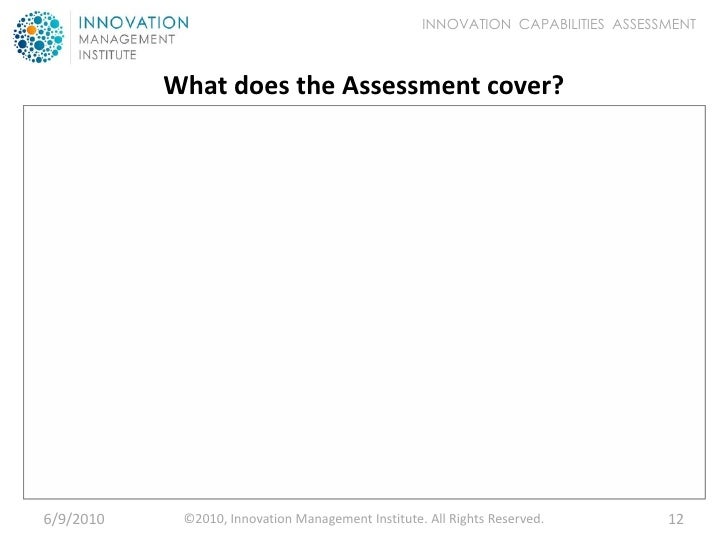 INNOVATION
MANAGEMENT
INSTITUTE

INNOVATION CAPABILITIES ASSESSMENT

What does the Assessment cover?

6/9/2010 ©2010, Innovation Management Institute. All Rights Reserved. 12